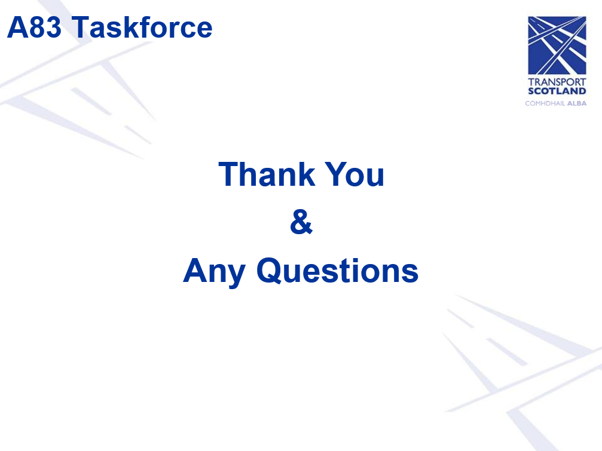 A83 Taskforce

TRANSPORT SCOTLAND
COMHDHAIL ALBA

Thank You
&
Any Questions